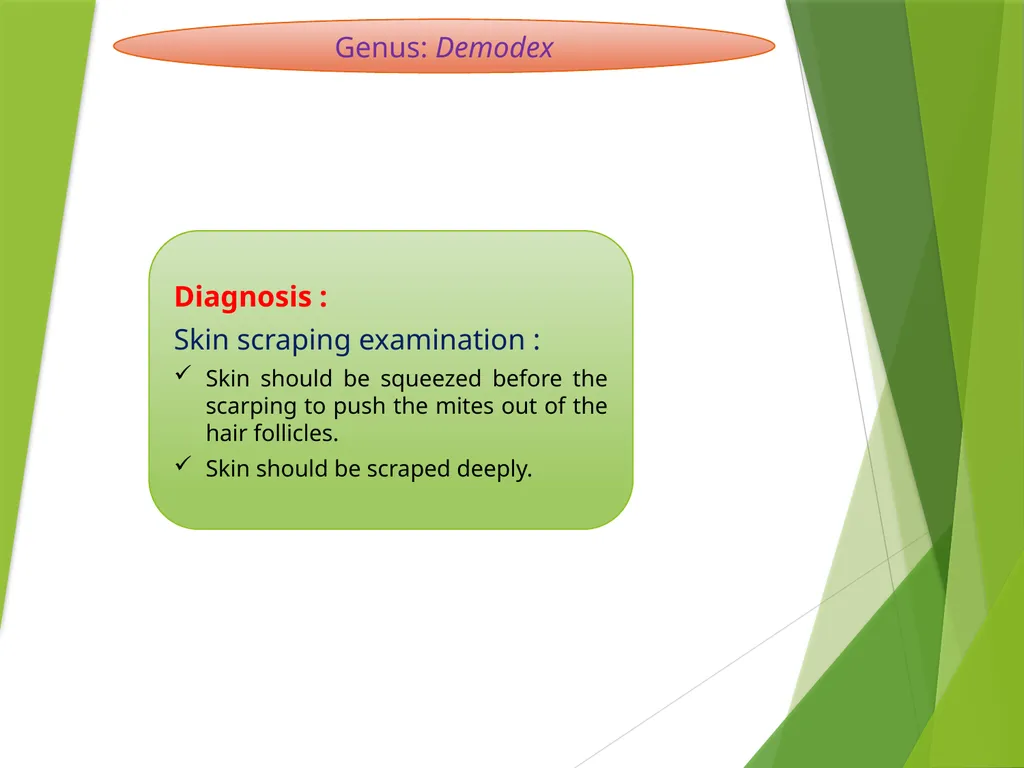 Genus: Demodex

Diagnosis :

Skin scraping examination :

✓ Skin should be squeezed before the scarping to push the mites out of the hair follicles.
✓ Skin should be scraped deeply.